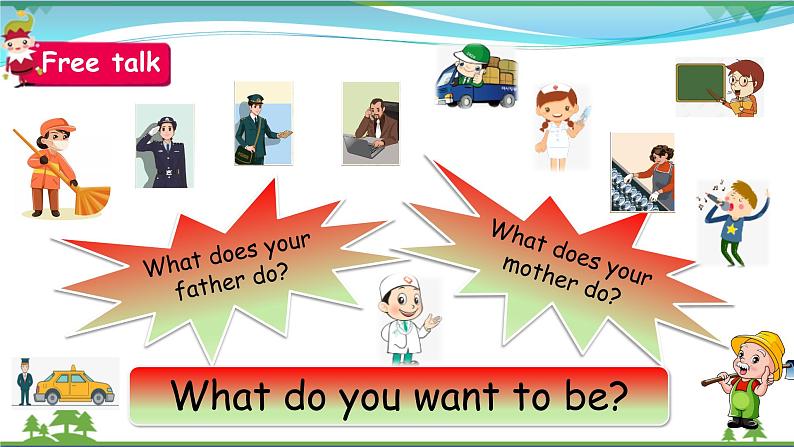 Free talk

What does your father do?

What does your mother do?

What do you want to be?